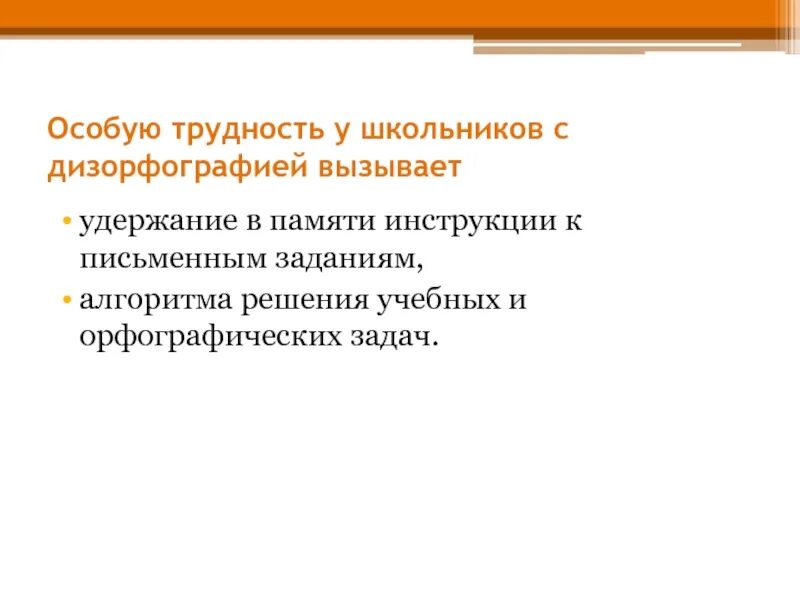 Особую трудность у школьников с дизорфографией вызывает

• удержание в памяти инструкции к письменным заданиям,
• алгоритма решения учебных и орфографических задач.